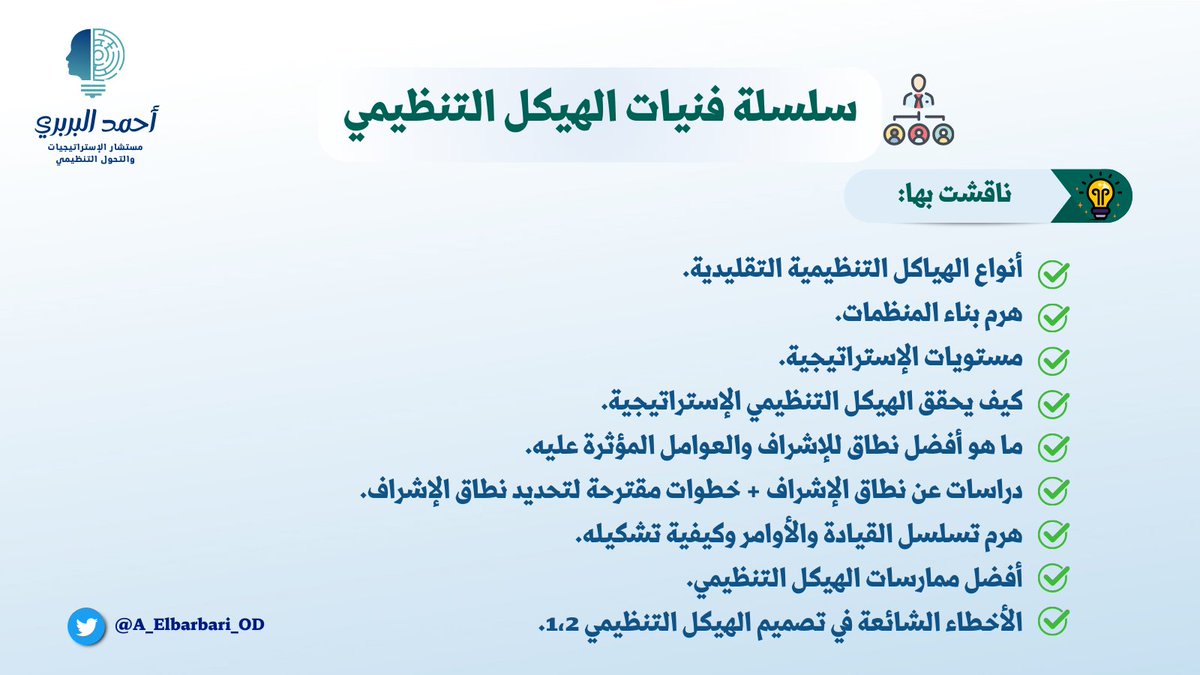 أحمد البربري
مستشار الإستراتيجيات والتحول التنظيمي

سلسلة فنيات الهيكل التنظيمي

ناقشت بها:

أنواع الهياكل التنظيمية التقليدية.
هرم بناء المنظمات.
مستويات الإستراتيجية.
كيف يحقق الهيكل التنظيمي الإستراتيجية.
ما هو أفضل نطاق للإشراف والعوامل المؤثرة عليه.
دراسات عن نطاق الإشراف + خطوات مقترحة لتحديد نطاق الإشراف.
هرم تسلسل القيادة والأوامر وكيفية تشكيله.
أفضل ممارسات الهيكل التنظيمي.
الأخطاء الشائعة في تصميم الهيكل التنظيمي 1،2.

@A_Elbarbari_OD